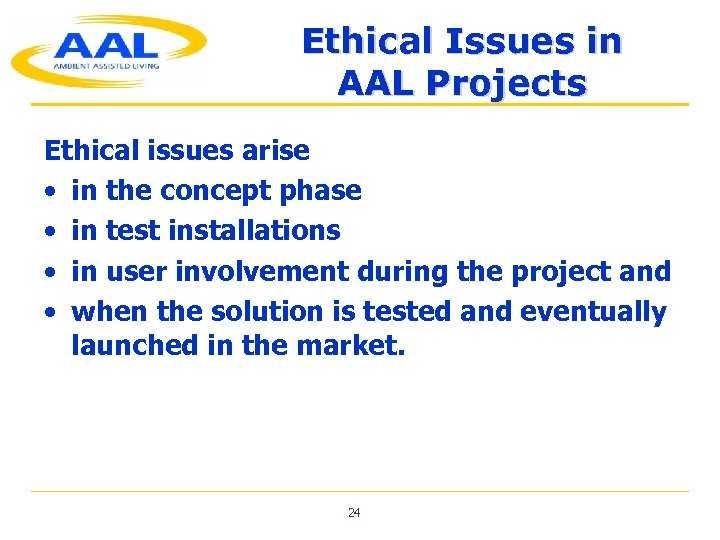 AAL
AMBIENT ASSISTED LIVING

Ethical Issues in AAL Projects

Ethical issues arise
• in the concept phase
• in test installations
• in user involvement during the project and
• when the solution is tested and eventually launched in the market.

24